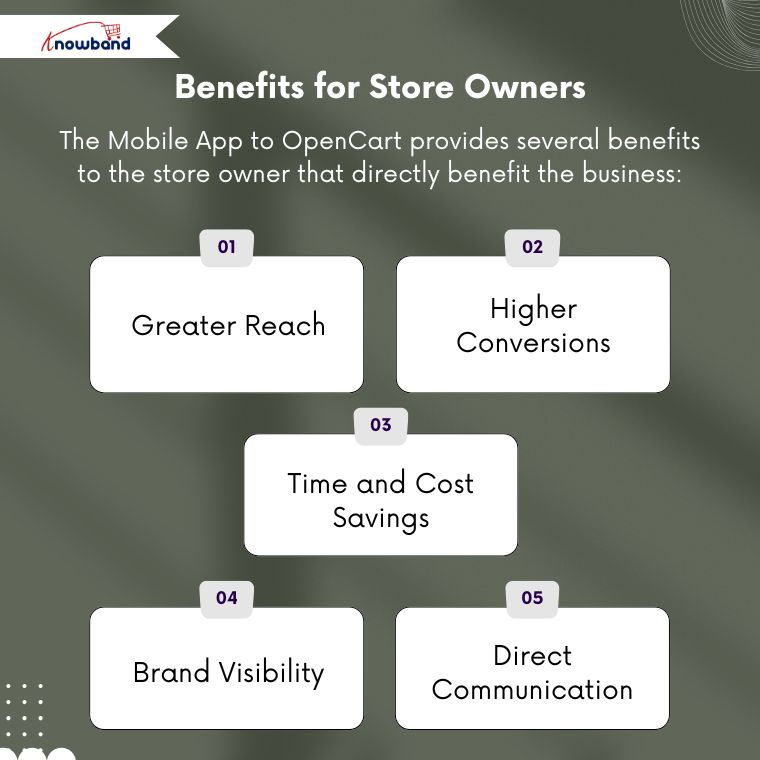 Knowband

Benefits for Store Owners

The Mobile App to OpenCart provides several benefits to the store owner that directly benefit the business:

01

Greater Reach

02

Higher Conversions

03

Time and Cost Savings

04

Brand Visibility

05

Direct Communication